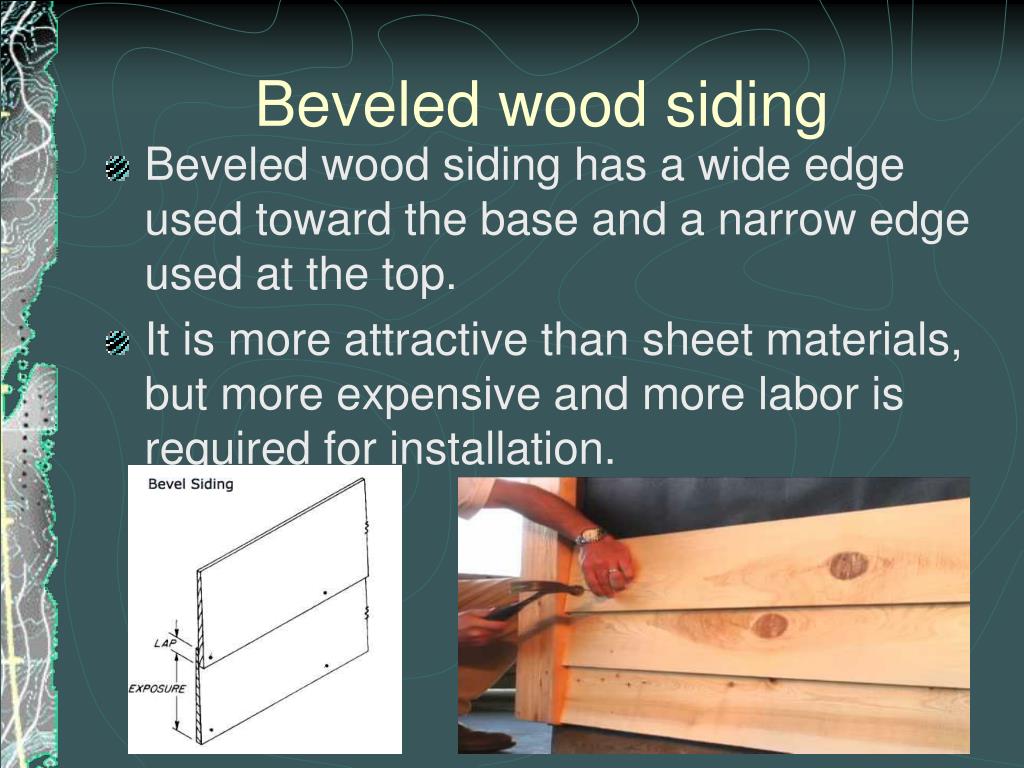 Beveled wood siding

Beveled wood siding has a wide edge used toward the base and a narrow edge used at the top.

It is more attractive than sheet materials, but more expensive and more labor is required for installation.

Bevel Siding

LAP

EXPOSURE